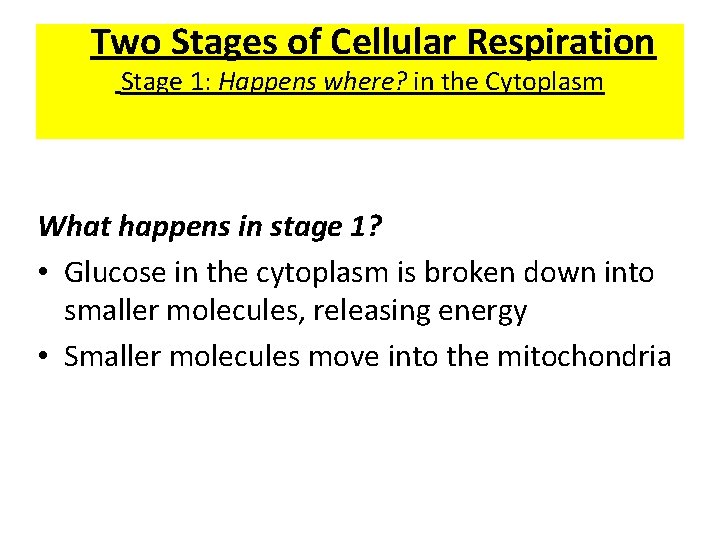 Two Stages of Cellular Respiration
Stage 1: Happens where? in the Cytoplasm

What happens in stage 1?

• Glucose in the cytoplasm is broken down into smaller molecules, releasing energy

• Smaller molecules move into the mitochondria